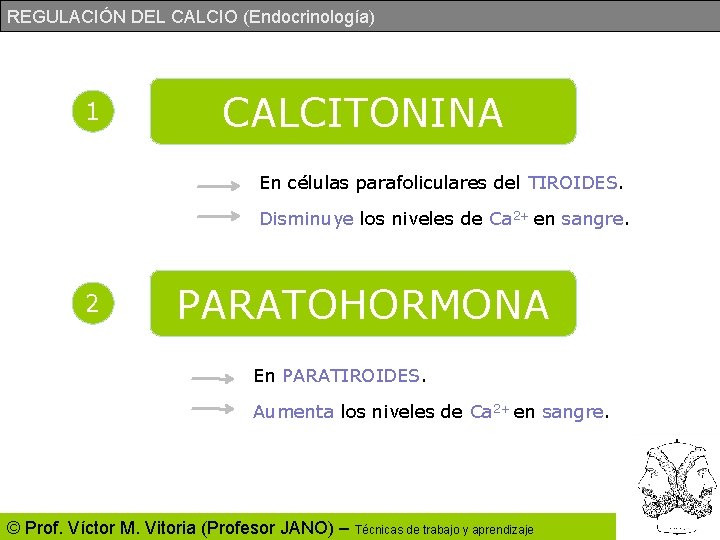 REGULACIÓN DEL CALCIO (Endocrinología)

1 CALCITONINA

En células parafoliculares del TIROIDES.

Disminuye los niveles de $Ca^{2+}$ en sangre.

2 PARATOHORMONA

En PARATIROIDES.

Aumenta los niveles de $Ca^{2+}$ en sangre.

© Prof. Víctor M. Vitoria (Profesor JANO) – Técnicas de trabajo y aprendizaje